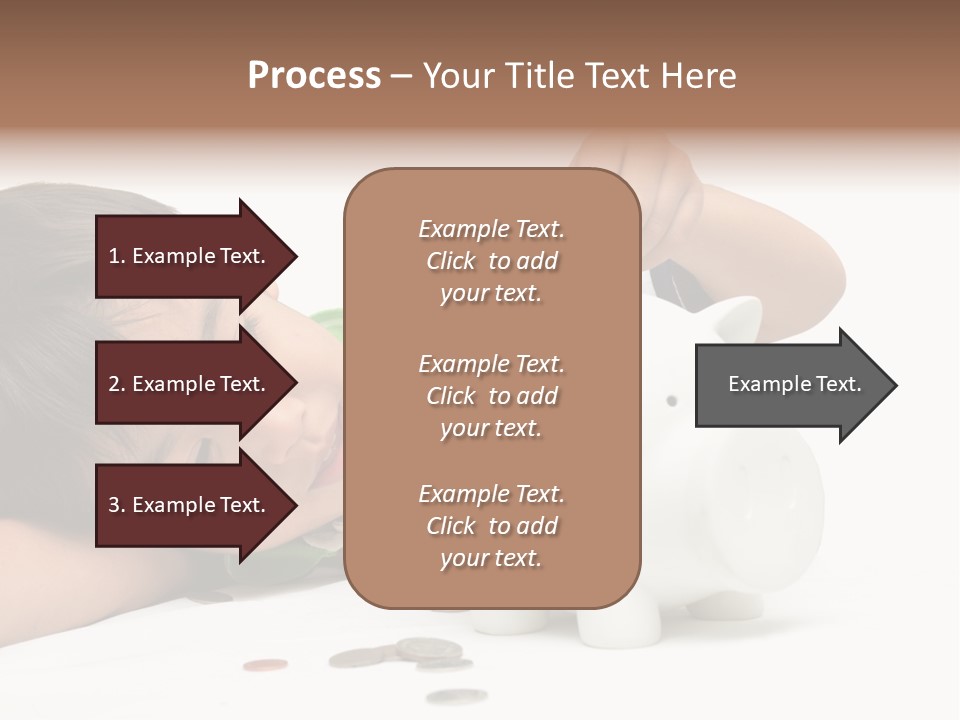 Process – Your Title Text Here

1. Example Text.

2. Example Text.

3. Example Text.

Example Text. Click to add your text.

Example Text. Click to add your text.

Example Text. Click to add your text.

Example Text.